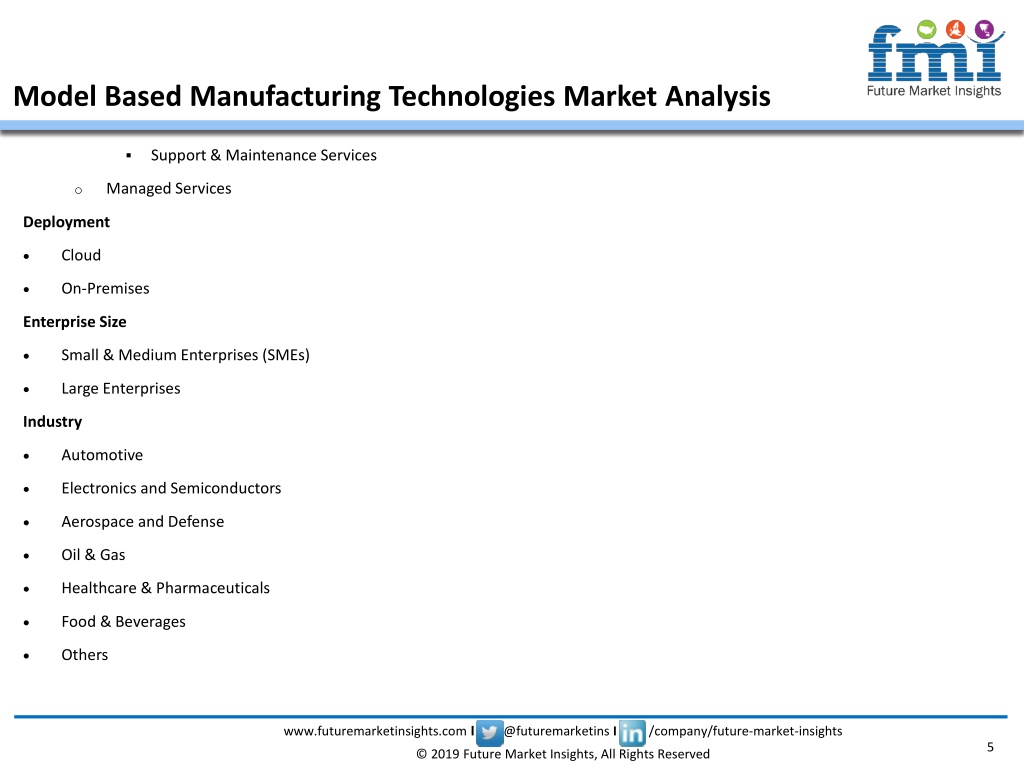 fmi
Future Market Insights

Model Based Manufacturing Technologies Market Analysis

▪ Support & Maintenance Services

o Managed Services

Deployment

• Cloud

• On-Premises

Enterprise Size

• Small & Medium Enterprises (SMEs)

• Large Enterprises

Industry

• Automotive

• Electronics and Semiconductors

• Aerospace and Defense

• Oil & Gas

• Healthcare & Pharmaceuticals

• Food & Beverages

• Others

www.futuremarketinsights.com I @futuremarketins I in /company/future-market-insights

© 2019 Future Market Insights, All Rights Reserved

5